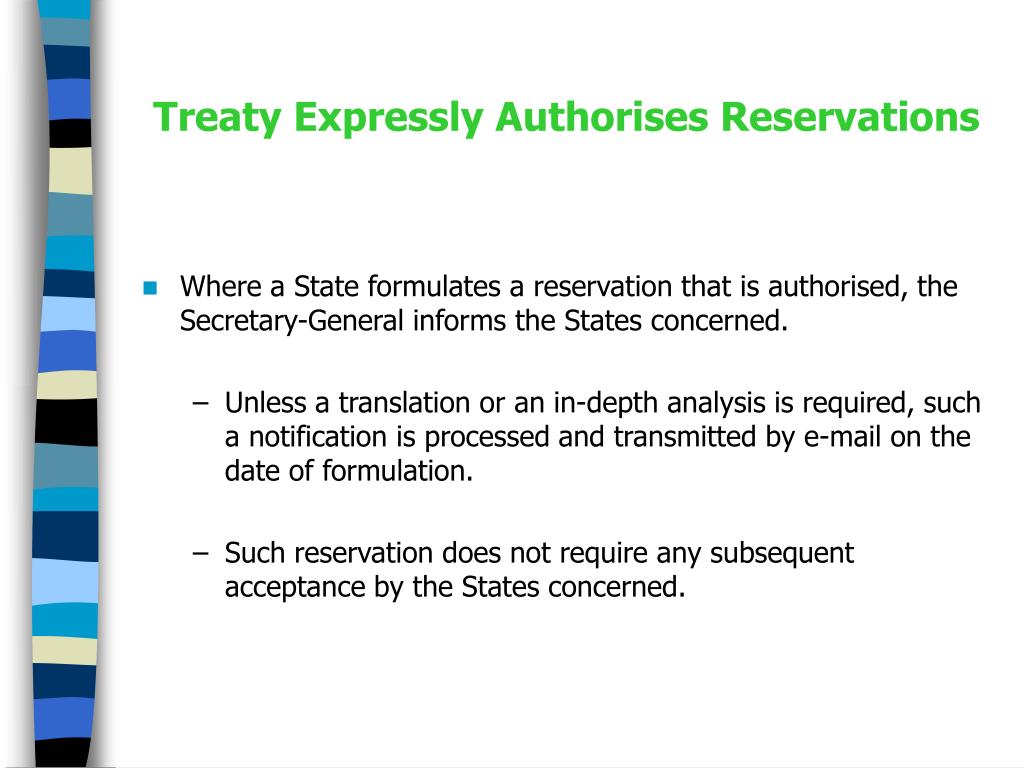 Treaty Expressly Authorises Reservations

Where a State formulates a reservation that is authorised, the Secretary-General informs the States concerned.

– Unless a translation or an in-depth analysis is required, such a notification is processed and transmitted by e-mail on the date of formulation.

– Such reservation does not require any subsequent acceptance by the States concerned.